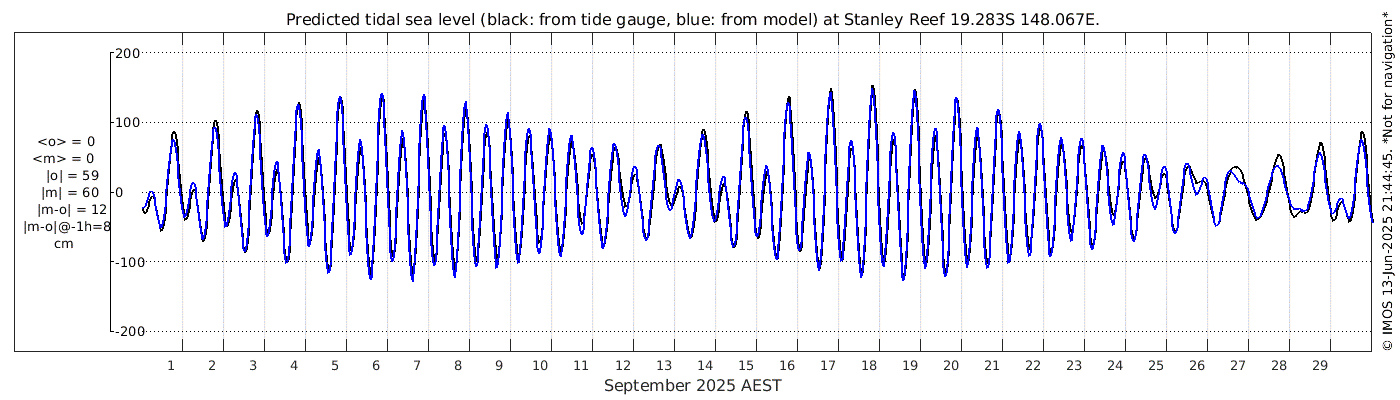 Predicted tidal sea level (black: from tide gauge, blue: from model) at Stanley Reef 19.283S 148.067E.

200
100
0
-100
-200

<o> = 0
<m> = 0
|o| = 59
|m| = 60
|m-o| = 12
|m-o|@-1h=8
cm

1 2 3 4 5 6 7 8 9 10 11 12 13 14 15 16 17 18 19 20 21 22 23 24 25 26 27 28 29

September 2025 AEST

© IMOS 13-Jun-2025 21:44:45. *Not for navigation*